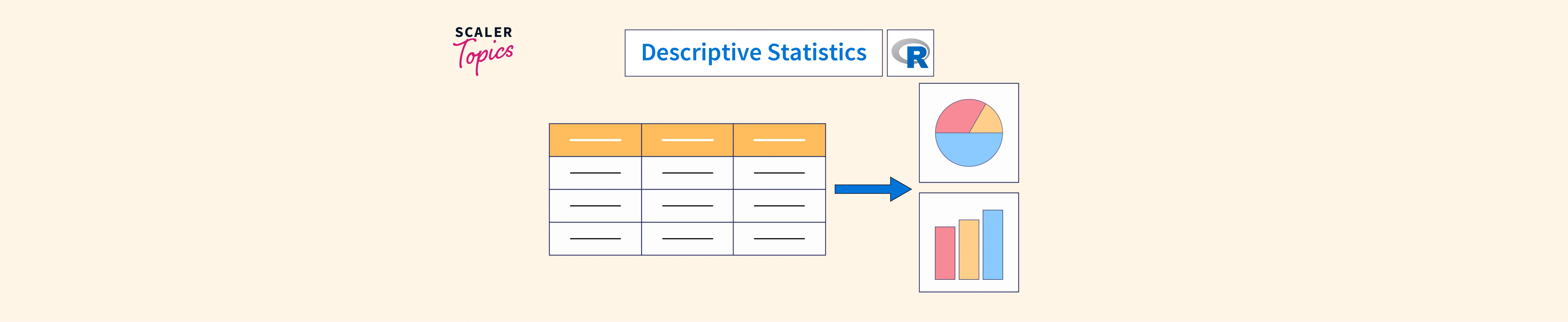 SCALER
Topics

Descriptive Statistics

R